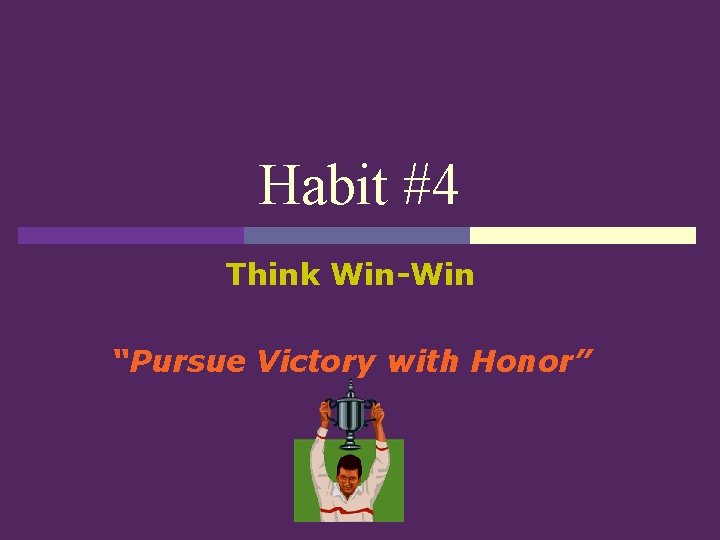 Habit #4

Think Win-Win

“Pursue Victory with Honor”